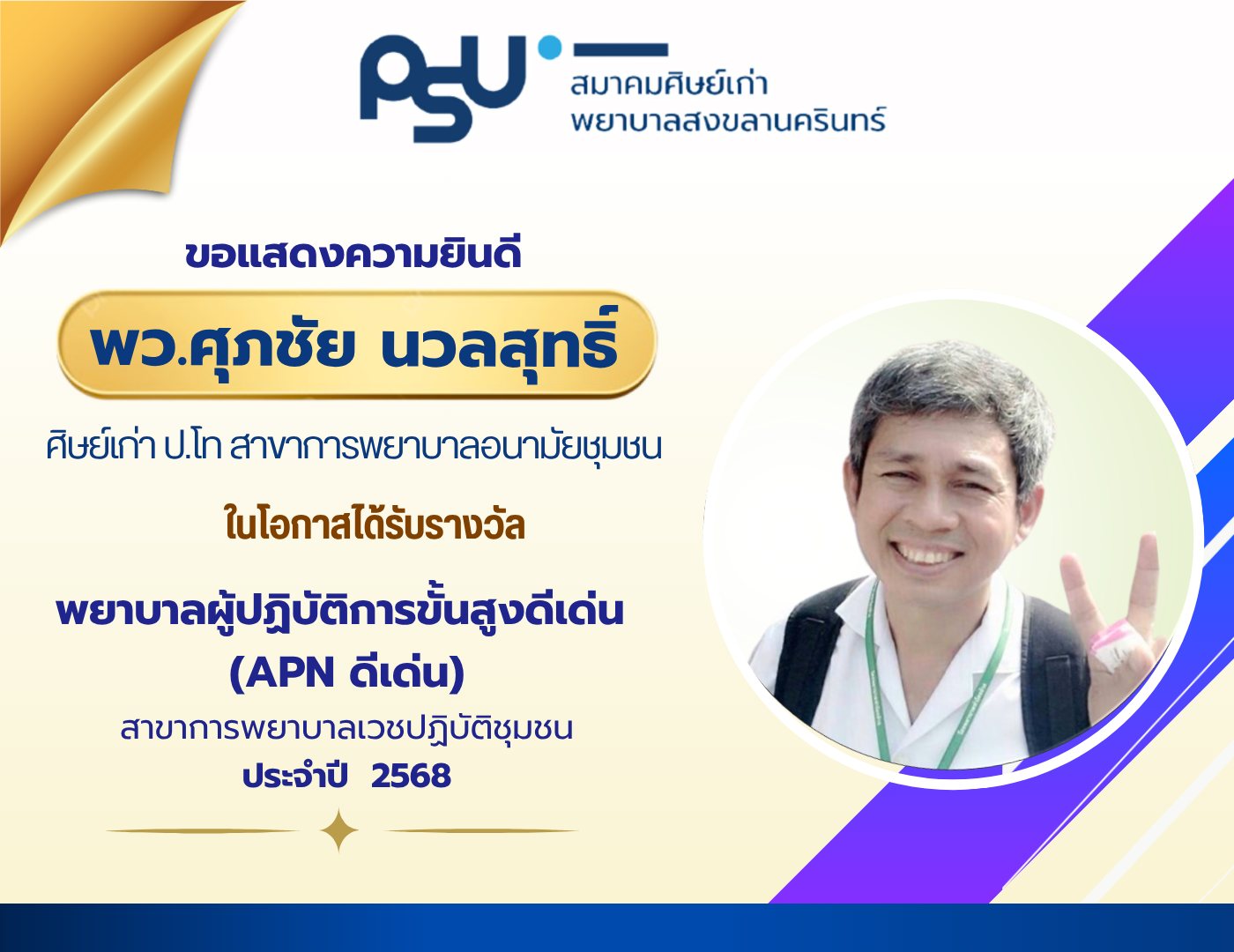 PSU
สมาคมศิษย์เก่า
พยาบาลสงขลานครินทร์

ขอแสดงความยินดี

พว.ศุภชัย นวลสุทธิ์

ศิษย์เก่า ป.โท สาขาการพยาบาลอนามัยชุมชน

ในโอกาสได้รับรางวัล

พยาบาลผู้ปฏิบัติการขั้นสูงดีเด่น
(APN ดีเด่น)
สาขาการพยาบาลเวชปฏิบัติชุมชน
ประจำปี 2568